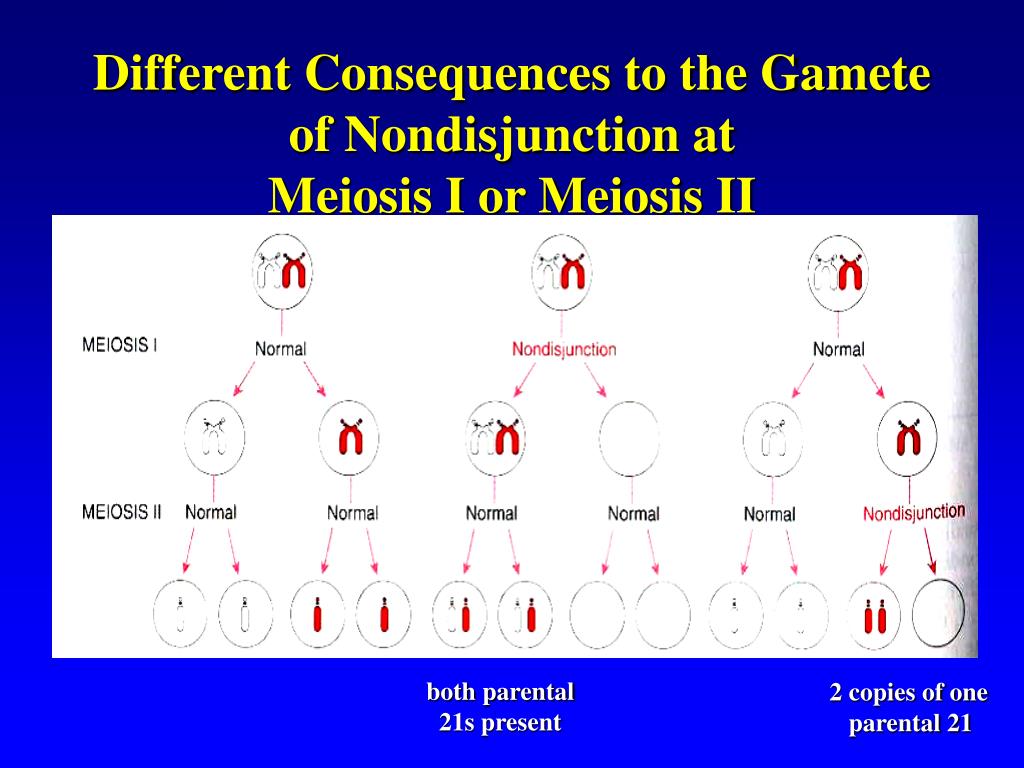 Different Consequences to the Gamete of Nondisjunction at Meiosis I or Meiosis II

MEIOSIS I

Normal

Nondisjunction

Normal

MEIOSIS II

Normal

Normal

Normal

Normal

Normal

Nondisjunction

both parental 21s present

2 copies of one parental 21